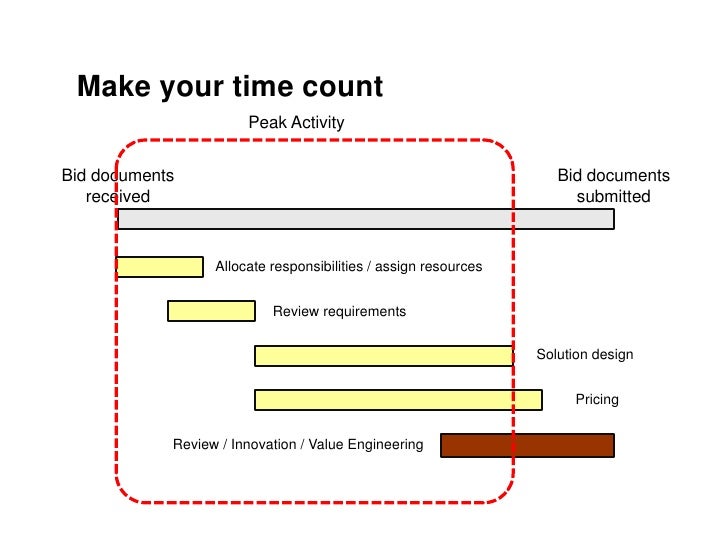 Make your time count

Peak Activity

Bid documents received

Bid documents submitted

Allocate responsibilities / assign resources

Review requirements

Solution design

Pricing

Review / Innovation / Value Engineering